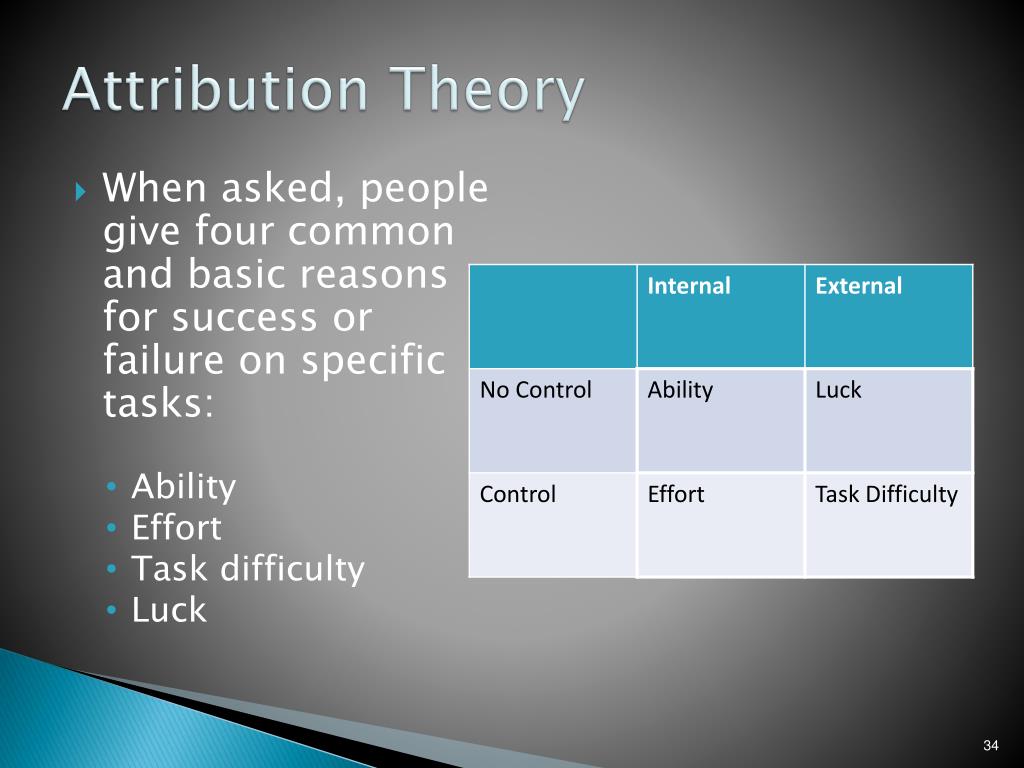 Attribution Theory

When asked, people give four common and basic reasons for success or failure on specific tasks:

• Ability
• Effort
• Task difficulty
• Luck

| | Internal | External |
|---|---|---|
| No Control | Ability | Luck |
| Control | Effort | Task Difficulty |

34